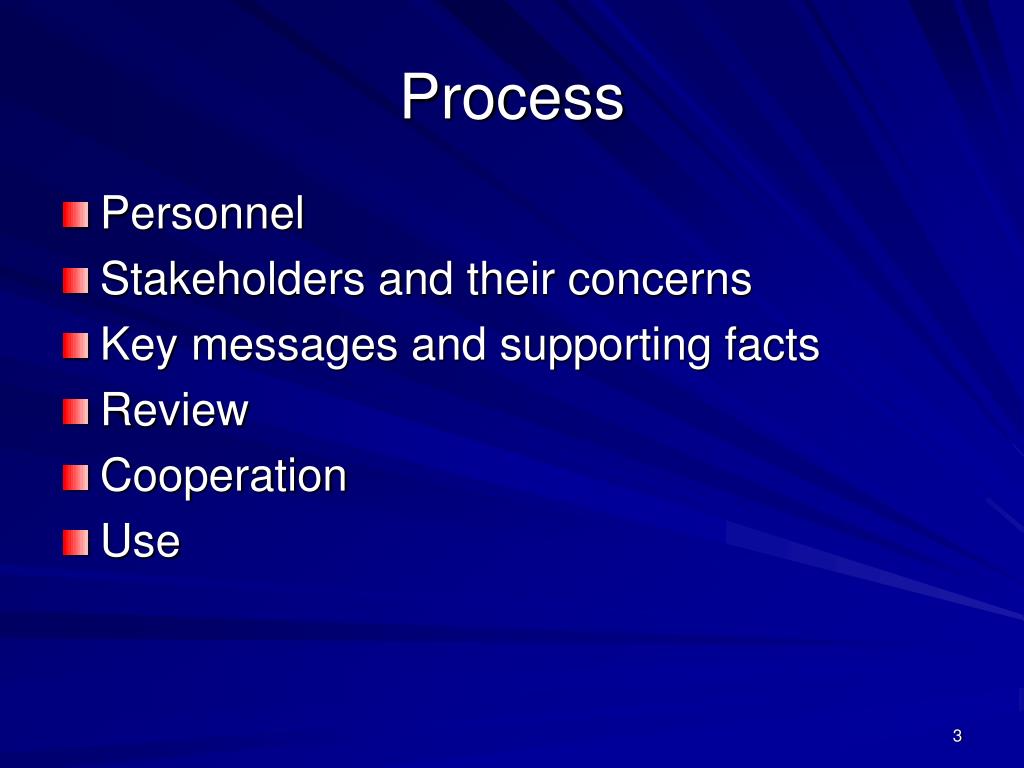 Process

Personnel
Stakeholders and their concerns
Key messages and supporting facts
Review
Cooperation
Use

3